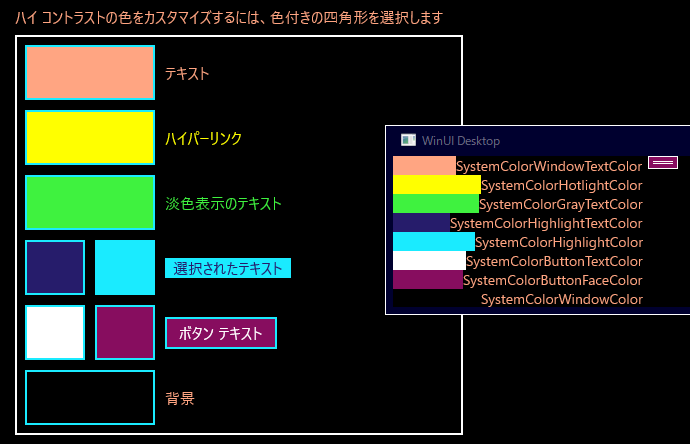 ハイ コントラストの色をカスタマイズするには、色付きの四角形を選択します

テキスト

ハイパーリンク

淡色表示のテキスト

選択されたテキスト

ボタン テキスト

背景

WinUI Desktop

SystemColorWindowTextColor
SystemColorHotlightColor
SystemColorGrayTextColor
SystemColorHighlightTextColor
SystemColorHighlightColor
SystemColorButtonTextColor
SystemColorButtonFaceColor
SystemColorWindowColor